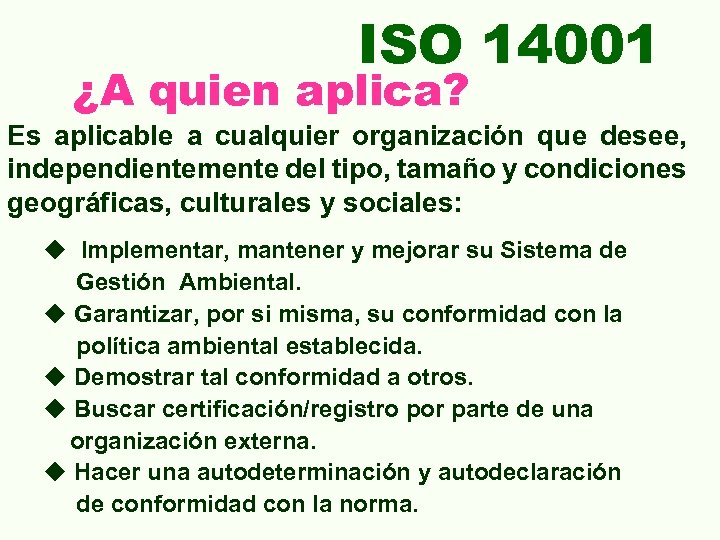 ISO 14001

¿A quien aplica?

Es aplicable a cualquier organización que desee, independientemente del tipo, tamaño y condiciones geográficas, culturales y sociales:

◆ Implementar, mantener y mejorar su Sistema de Gestión Ambiental.
◆ Garantizar, por si misma, su conformidad con la política ambiental establecida.
◆ Demostrar tal conformidad a otros.
◆ Buscar certificación/registro por parte de una organización externa.
◆ Hacer una autodeterminación y autodeclaración de conformidad con la norma.